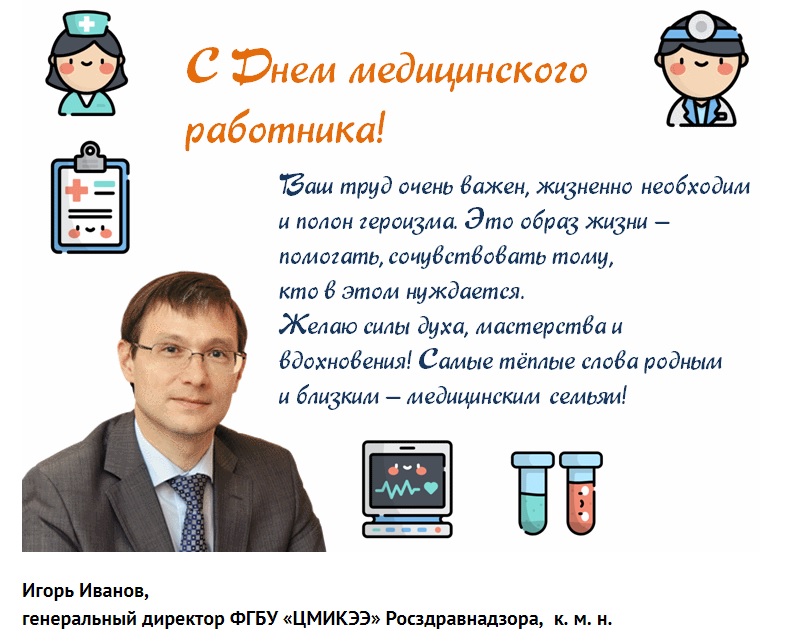 С Днем медицинского работника!

Ваш труд очень важен, жизненно необходим и полон героизма. Это образ жизни – помогать, сочувствовать тому, кто в этом нуждается.
Желаю силы духа, мастерства и вдохновения! Самые тёплые слова родным и близким – медицинским семьям!

Игорь Иванов,
генеральный директор ФГБУ «ЦМИКЭЭ» Росздравнадзора, к. м. н.